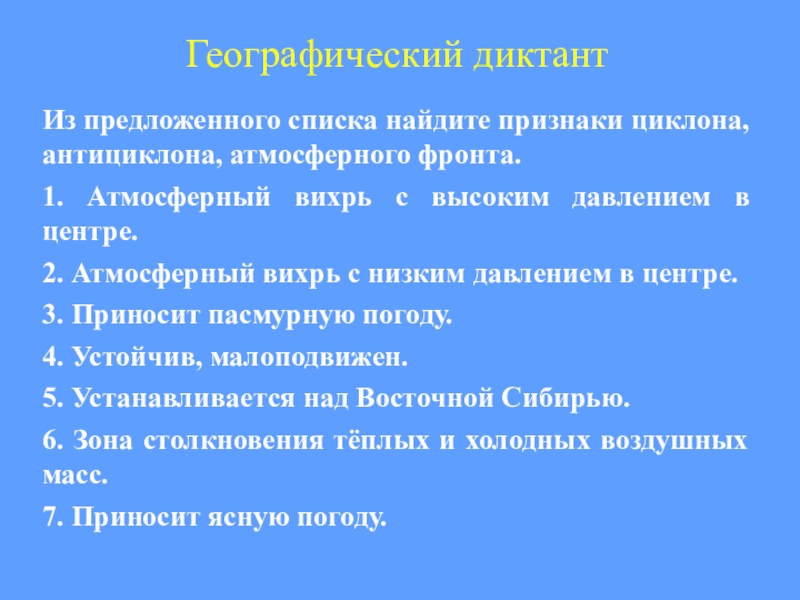 Географический диктант

Из предложенного списка найдите признаки циклона, антициклона, атмосферного фронта.

1. Атмосферный вихрь с высоким давлением в центре.

2. Атмосферный вихрь с низким давлением в центре.

3. Приносит пасмурную погоду.

4. Устойчив, малоподвижен.

5. Устанавливается над Восточной Сибирью.

6. Зона столкновения тёплых и холодных воздушных масс.

7. Приносит ясную погоду.